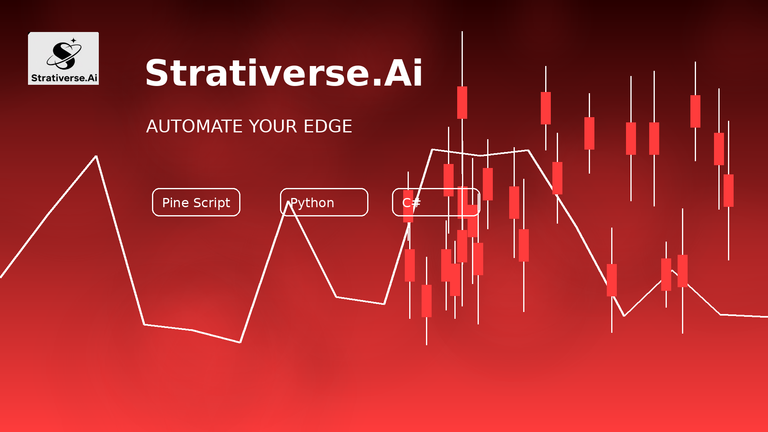 Strativerse.Ai

Strativerse.Ai

AUTOMATE YOUR EDGE

Pine Script

Python

C#